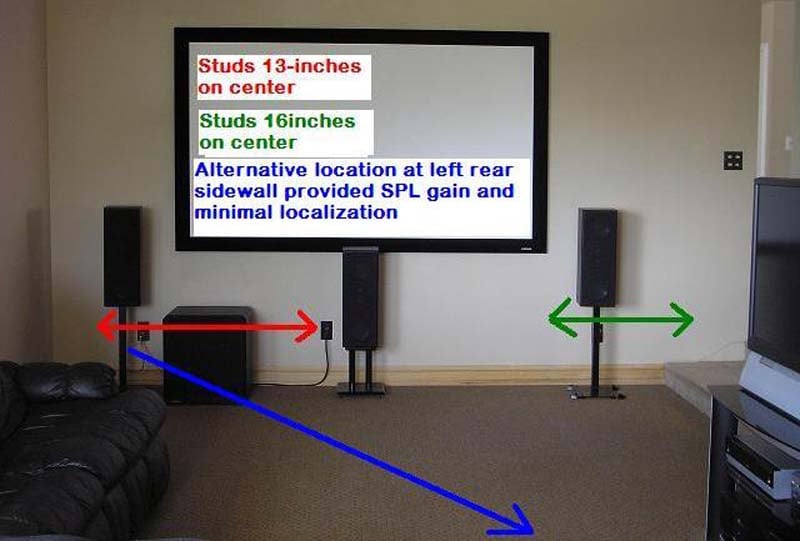 Studs 13-inches on center

Studs 16inches on center

Alternative location at left rear sidewall provided SPL gain and minimal localization